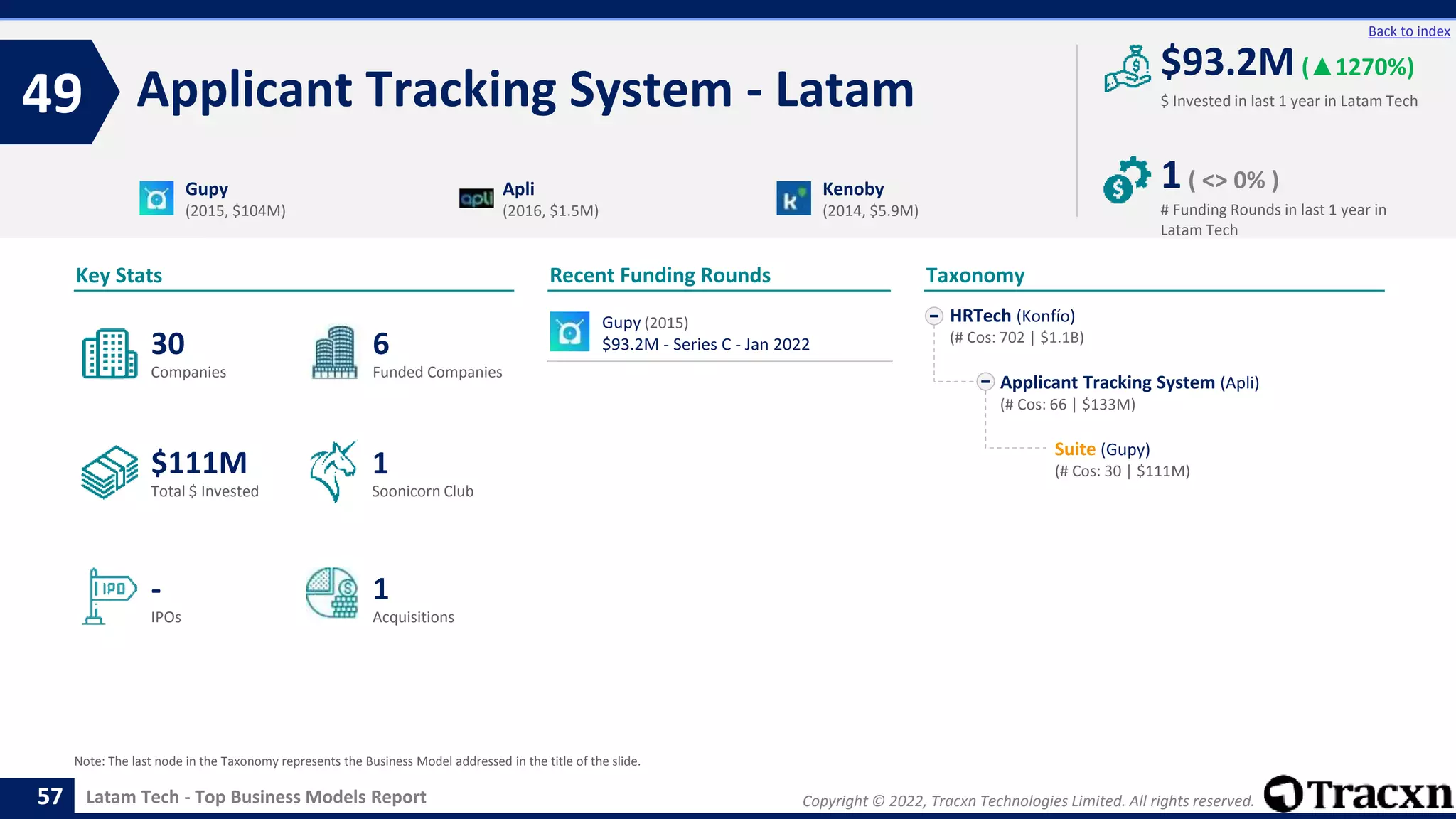 Back to index

49 Applicant Tracking System - Latam

$93.2M (▲1270%)
$ Invested in last 1 year in Latam Tech

1 ( <> 0% )
# Funding Rounds in last 1 year in Latam Tech

Gupy
(2015, $104M)

apli
Apli
(2016, $1.5M)

k
Kenoby
(2014, $5.9M)

Key Stats

30
Companies

6
Funded Companies

$111M
Total $ Invested

1
Soonicorn Club

IPO
-
IPOs

1
Acquisitions

Recent Funding Rounds

Gupy (2015)
$93.2M - Series C - Jan 2022

Taxonomy

HRTech (Konfío)
(# Cos: 702 | $1.1B)

Applicant Tracking System (Apli)
(# Cos: 66 | $133M)

Suite (Gupy)
(# Cos: 30 | $111M)

Note: The last node in the Taxonomy represents the Business Model addressed in the title of the slide.

57 Latam Tech - Top Business Models Report

Copyright © 2022, Tracxn Technologies Limited. All rights reserved.

Tracxn